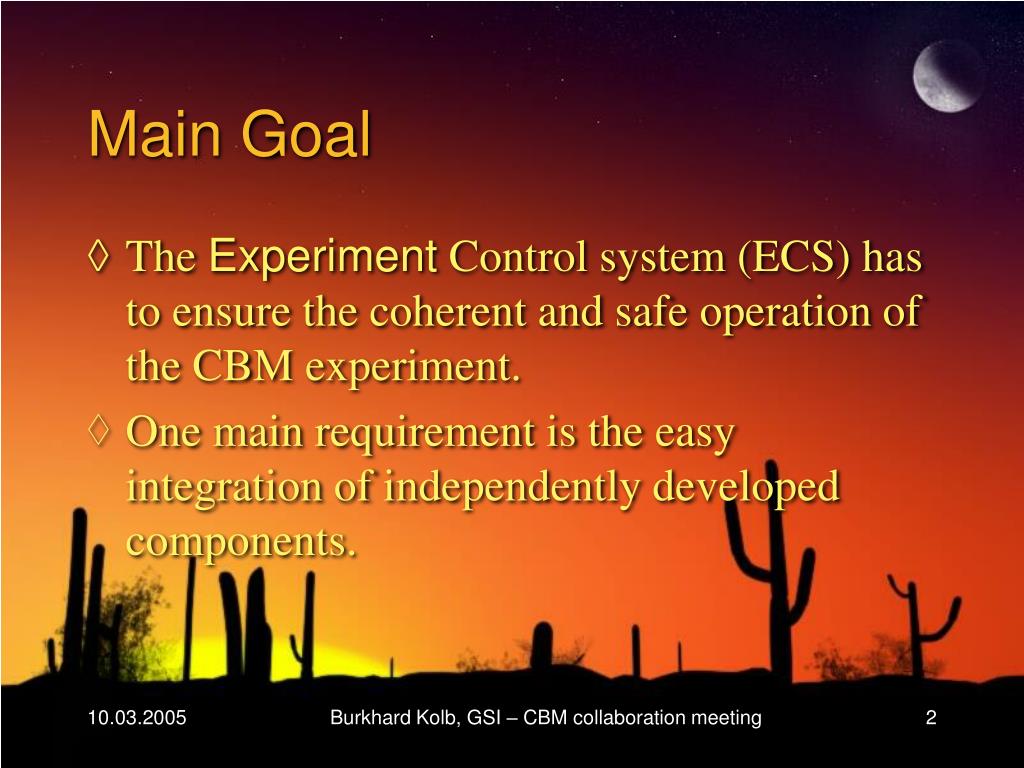 Main Goal

◊ The Experiment Control system (ECS) has to ensure the coherent and safe operation of the CBM experiment.

◊ One main requirement is the easy integration of independently developed components.

10.03.2005

Burkhard Kolb, GSI – CBM collaboration meeting

2